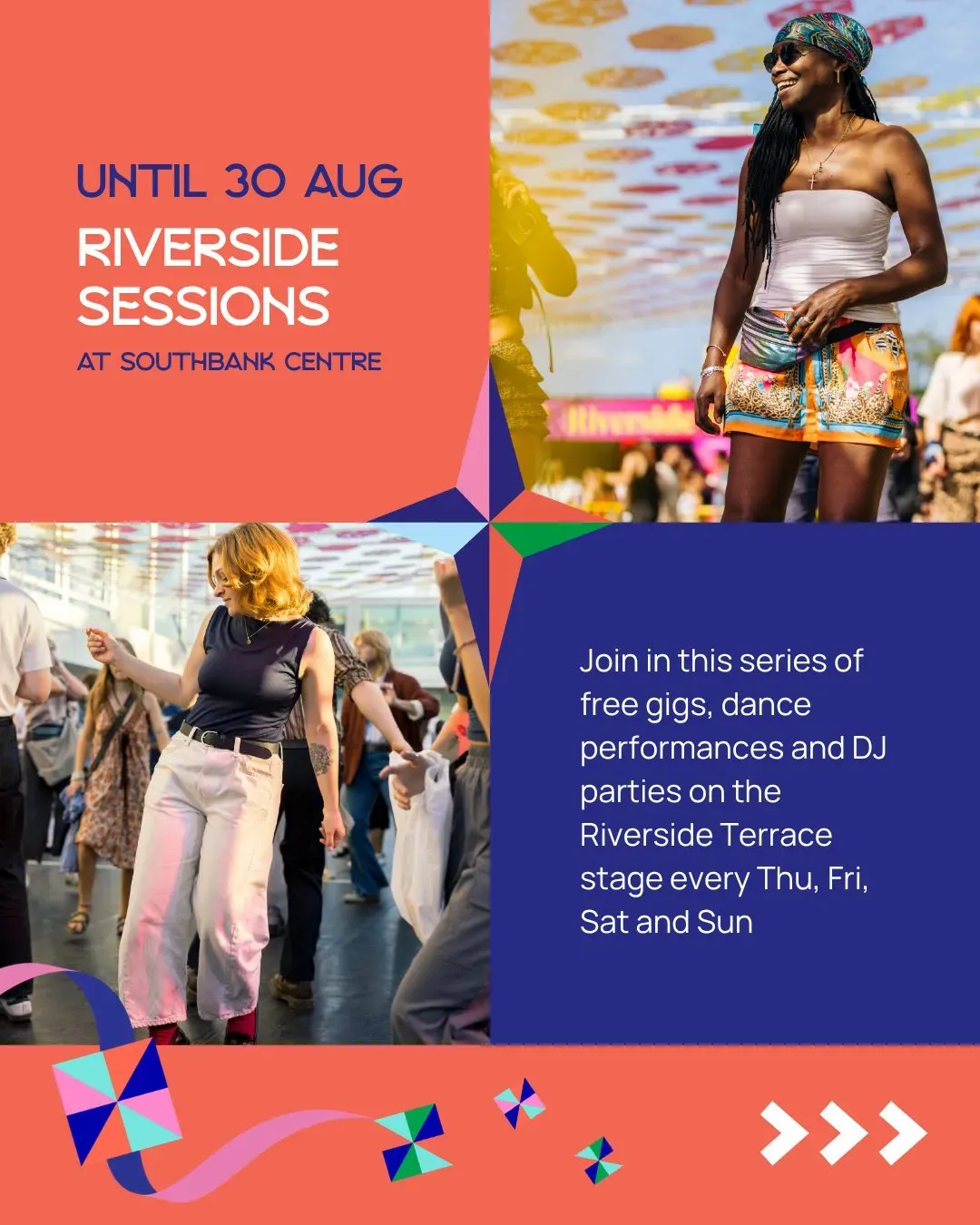 UNTIL 30 AUG

RIVERSIDE SESSIONS

AT SOUTHBANK CENTRE

Riverside

Join in this series of free gigs, dance performances and DJ parties on the Riverside Terrace stage every Thu, Fri, Sat and Sun